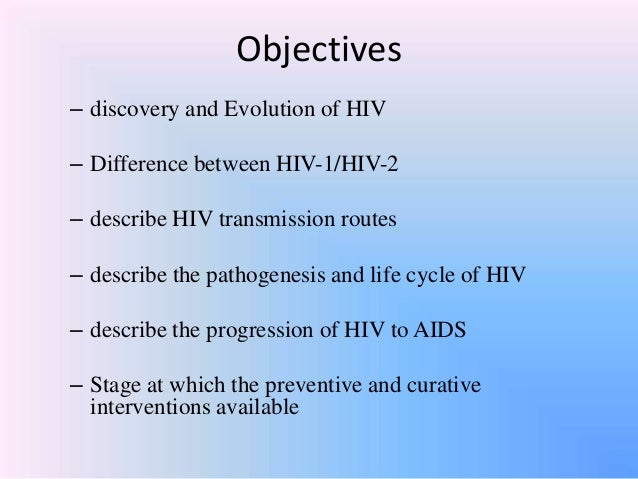 Objectives

– discovery and Evolution of HIV

– Difference between HIV-1/HIV-2

– describe HIV transmission routes

– describe the pathogenesis and life cycle of HIV

– describe the progression of HIV to AIDS

– Stage at which the preventive and curative interventions available